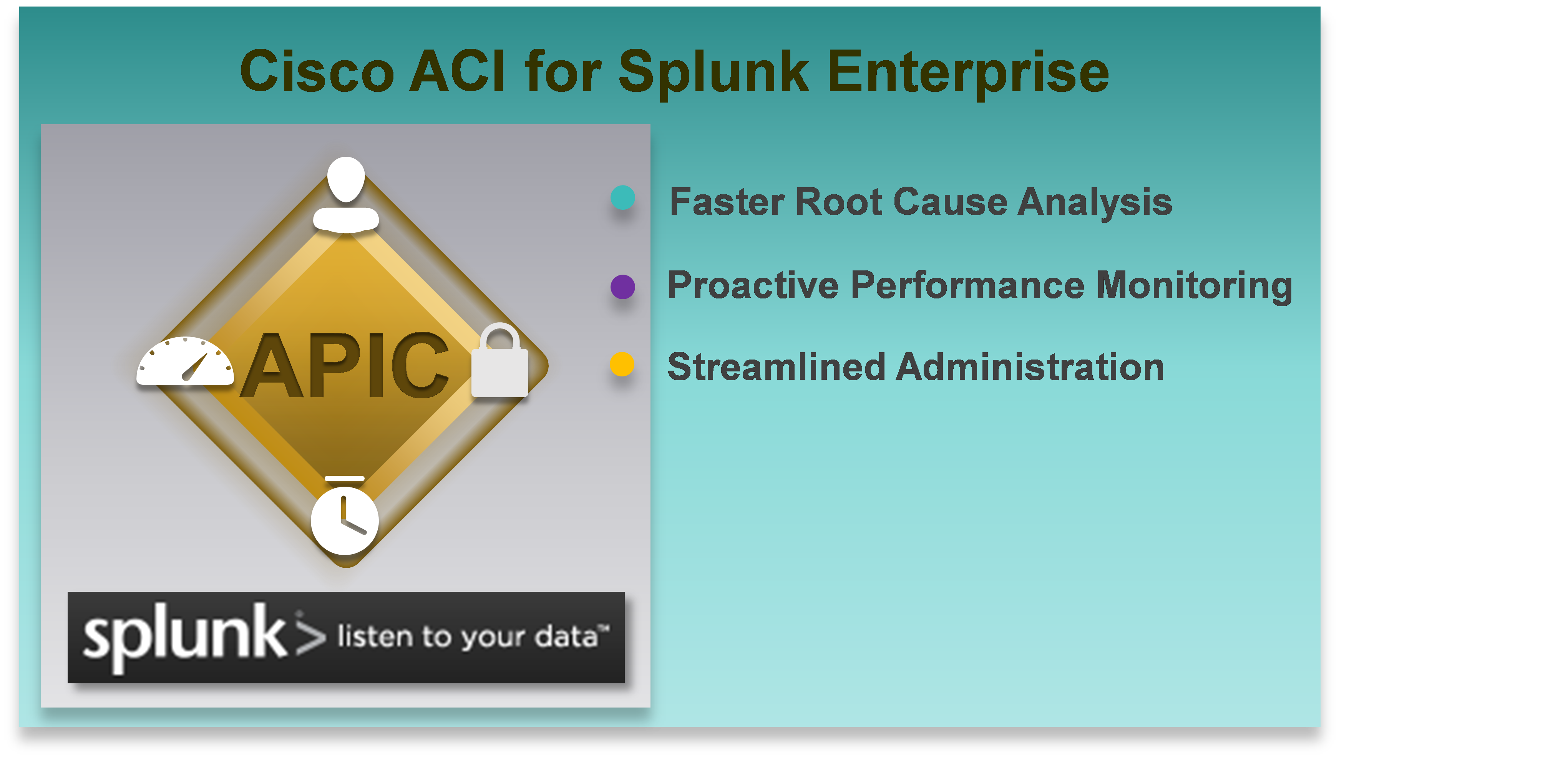 Cisco ACI for Splunk Enterprise

APIC

splunk> listen to your data™

Faster Root Cause Analysis

Proactive Performance Monitoring

Streamlined Administration